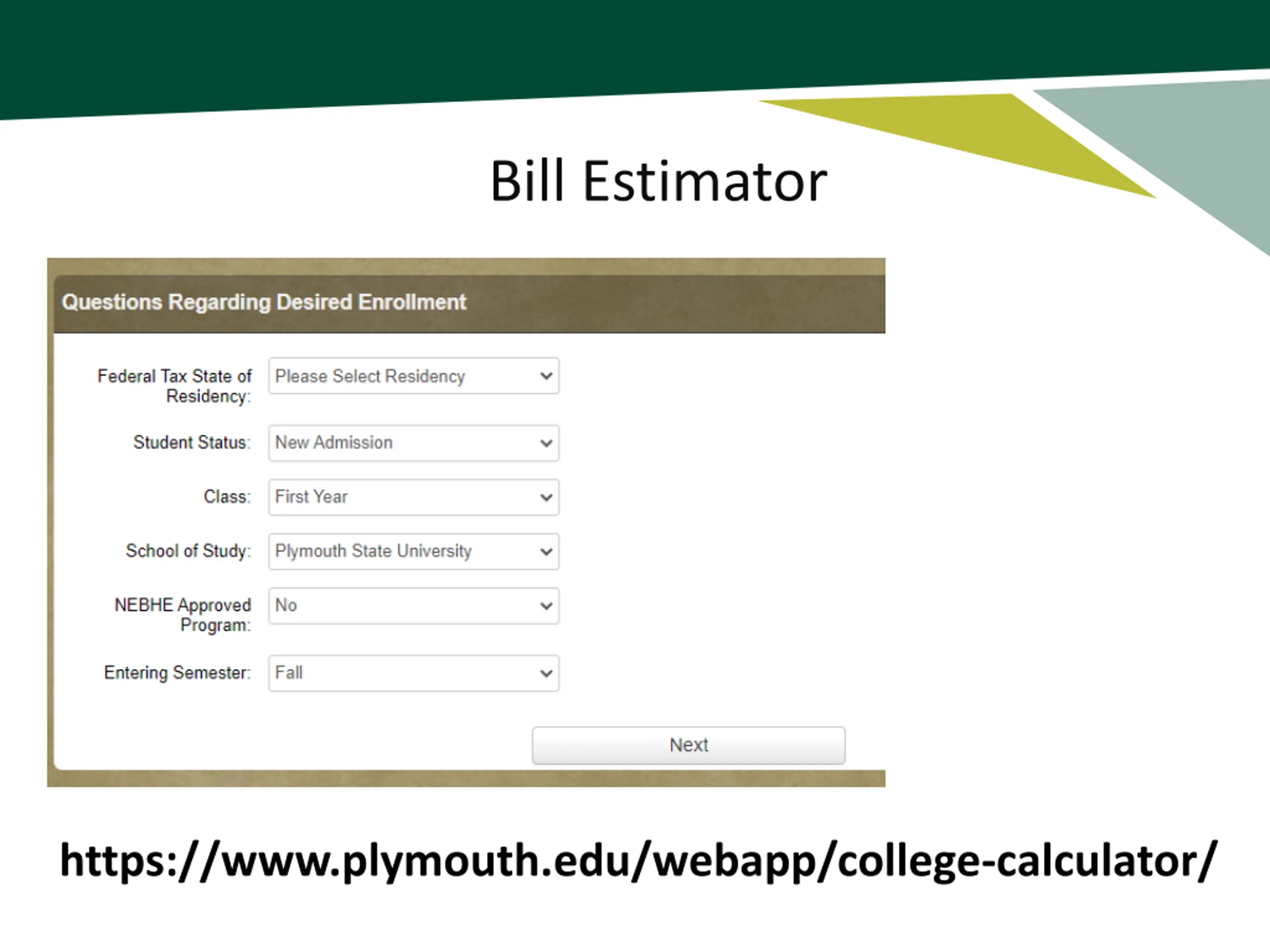 Bill Estimator

Questions Regarding Desired Enrollment

Federal Tax State of Residency: Please Select Residency

Student Status: New Admission

Class: First Year

School of Study: Plymouth State University

NEBHE Approved Program: No

Entering Semester: Fall

Next

https://www.plymouth.edu/webapp/college-calculator/